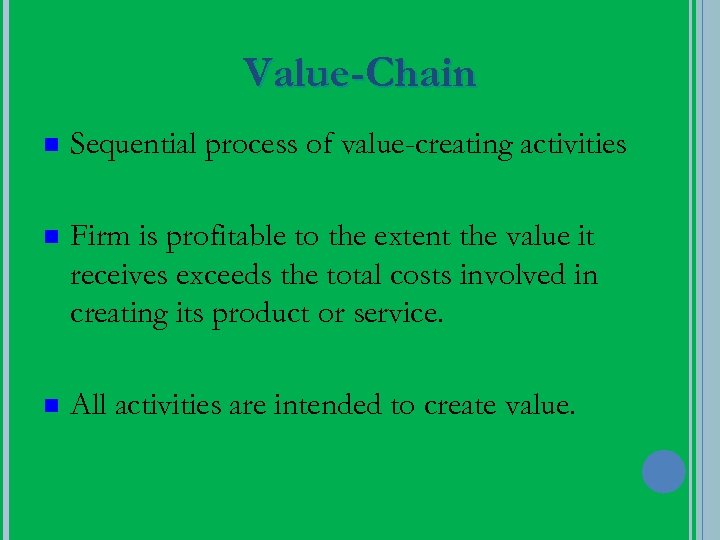 Value-Chain

Sequential process of value-creating activities

Firm is profitable to the extent the value it receives exceeds the total costs involved in creating its product or service.

All activities are intended to create value.